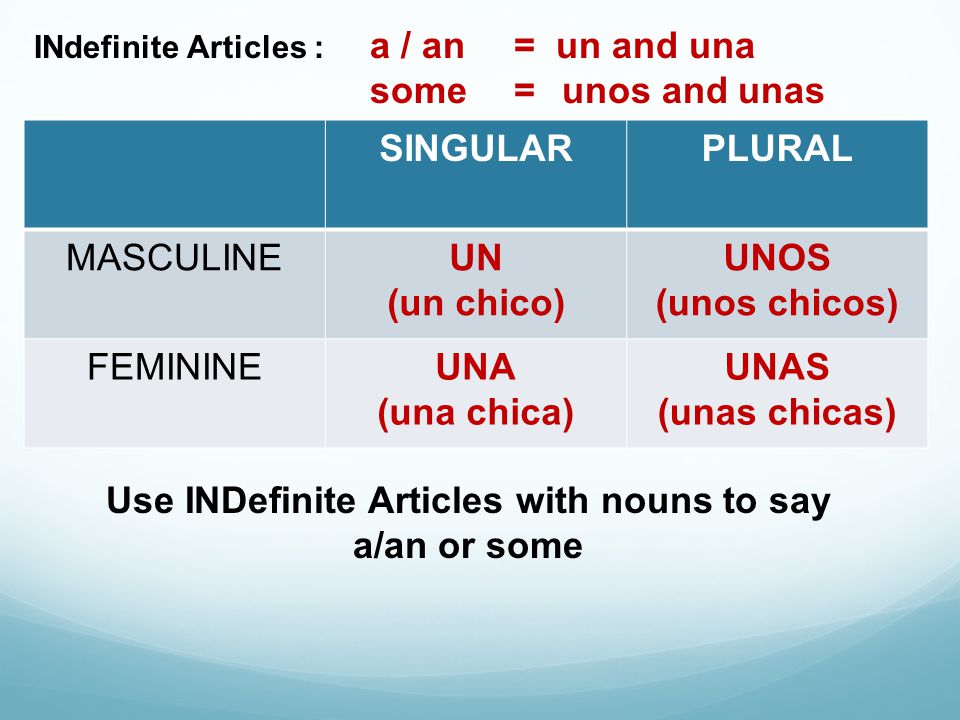 INdefinite Articles : a / an = un and una
some = unos and unas

| | SINGULAR | PLURAL |
|---|---|---|
| MASCULINE | UN (un chico) | UNOS (unos chicos) |
| FEMININE | UNA (una chica) | UNAS (unas chicas) |

Use INDefinite Articles with nouns to say a/an or some